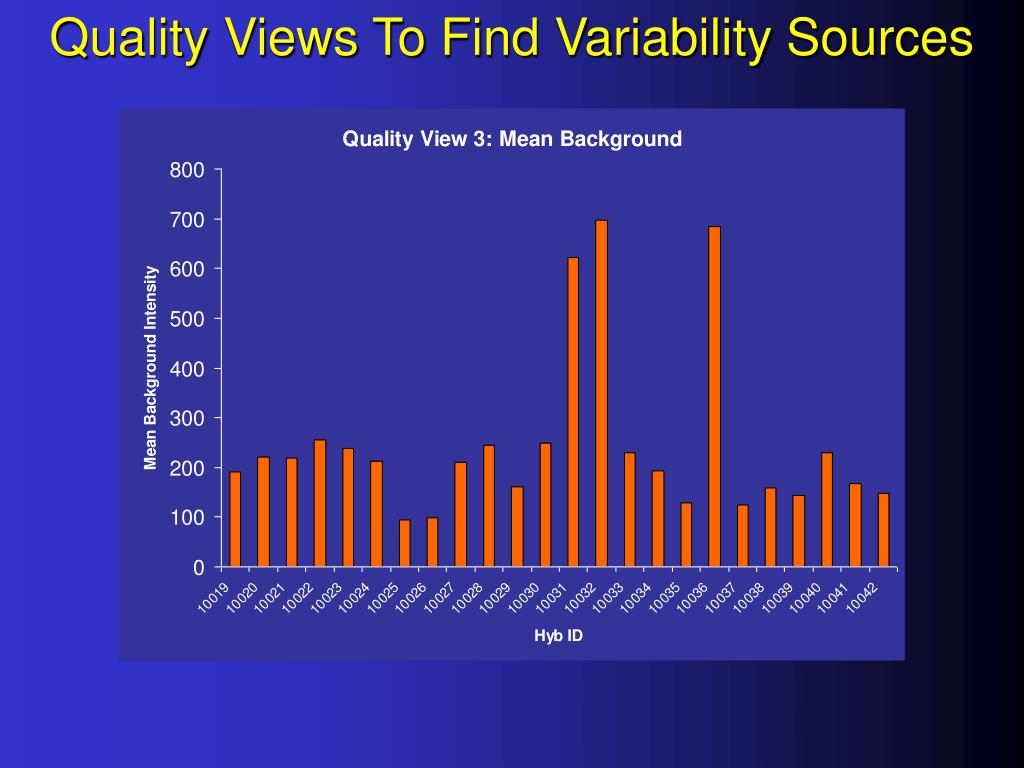 Quality Views To Find Variability Sources

Quality View 3: Mean Background

Mean Background Intensity

800
700
600
500
400
300
200
100
0

10019 10020 10021 10022 10023 10024 10025 10026 10027 10028 10029 10030 10031 10032 10033 10034 10035 10036 10037 10038 10039 10040 10041 10042

Hyb ID